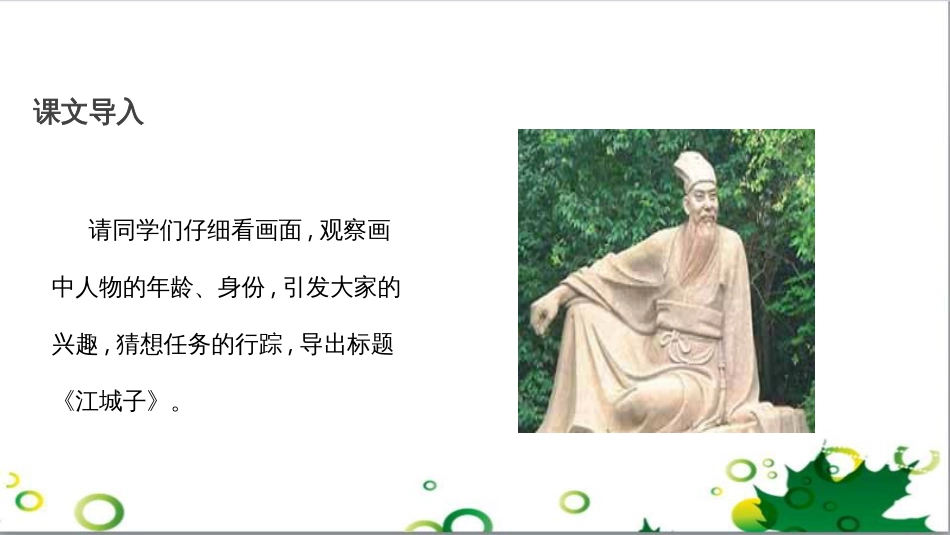 课文导入

请同学们仔细看画面，观察画中人物的年龄、身份，引发大家的兴趣，猜想任务的行踪，导出标题《江城子》。